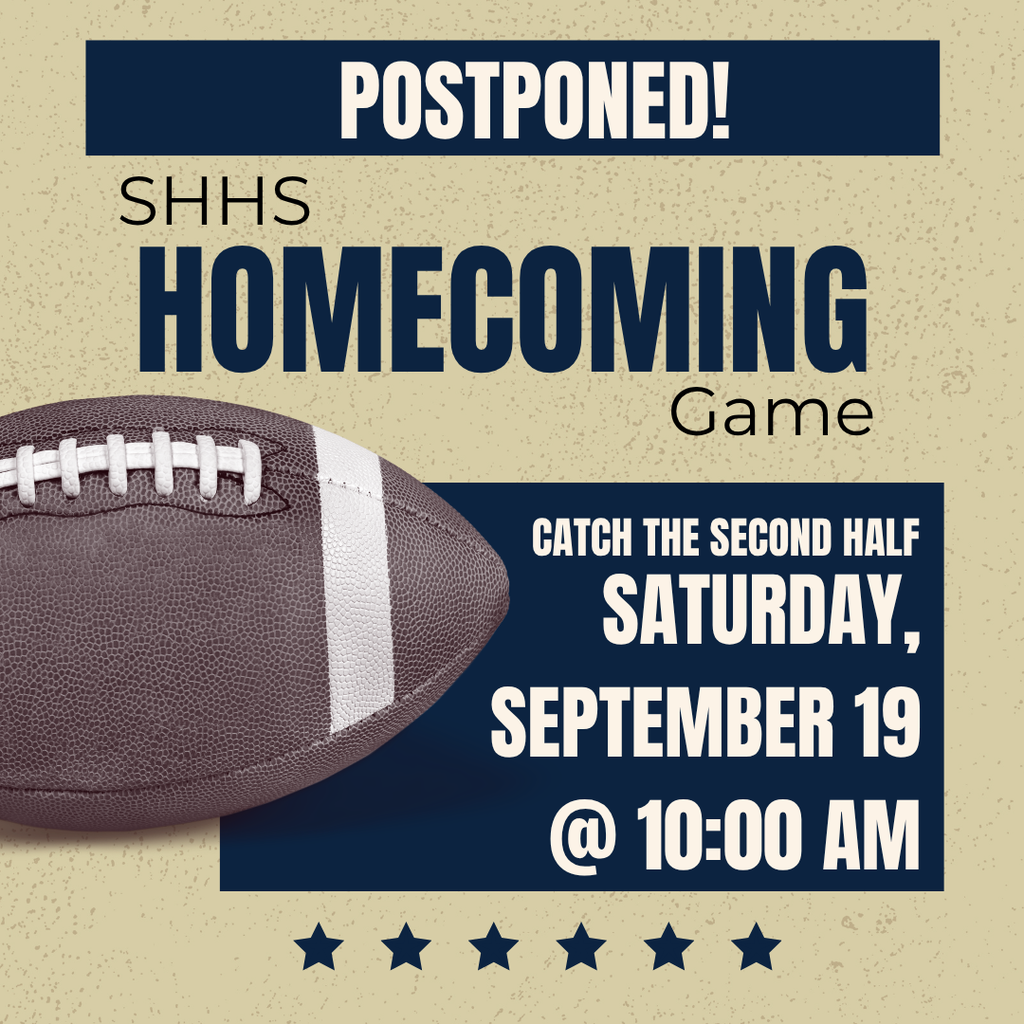 POSTPONED!

SHHS
HOMECOMING
Game

CATCH THE SECOND HALF
SATURDAY, SEPTEMBER 19 @ 10:00 AM